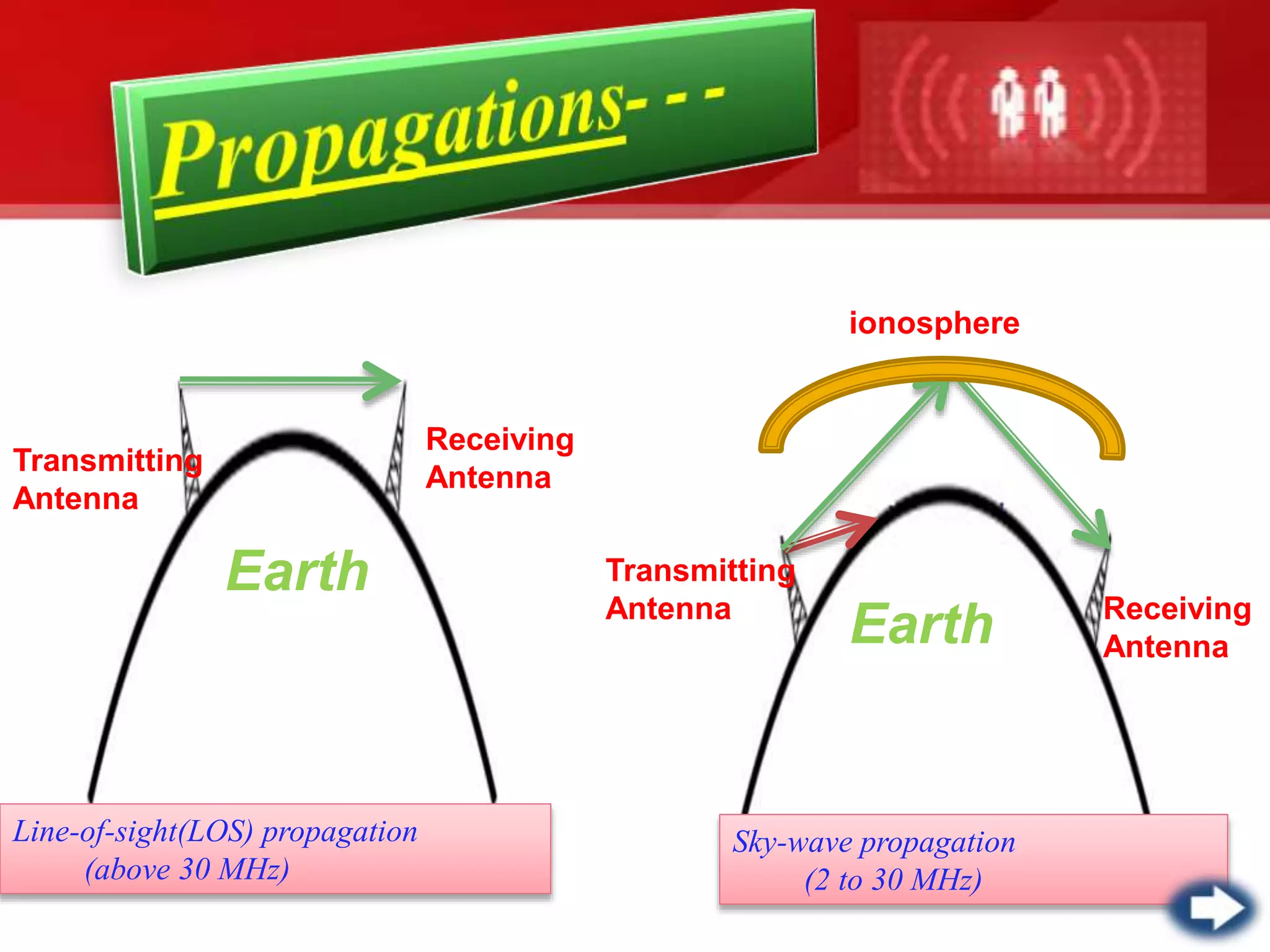 Propagations- - -

Transmitting Antenna

Receiving Antenna

Earth

Line-of-sight(LOS) propagation (above 30 MHz)

ionosphere

Transmitting Antenna

Earth

Receiving Antenna

Sky-wave propagation (2 to 30 MHz)